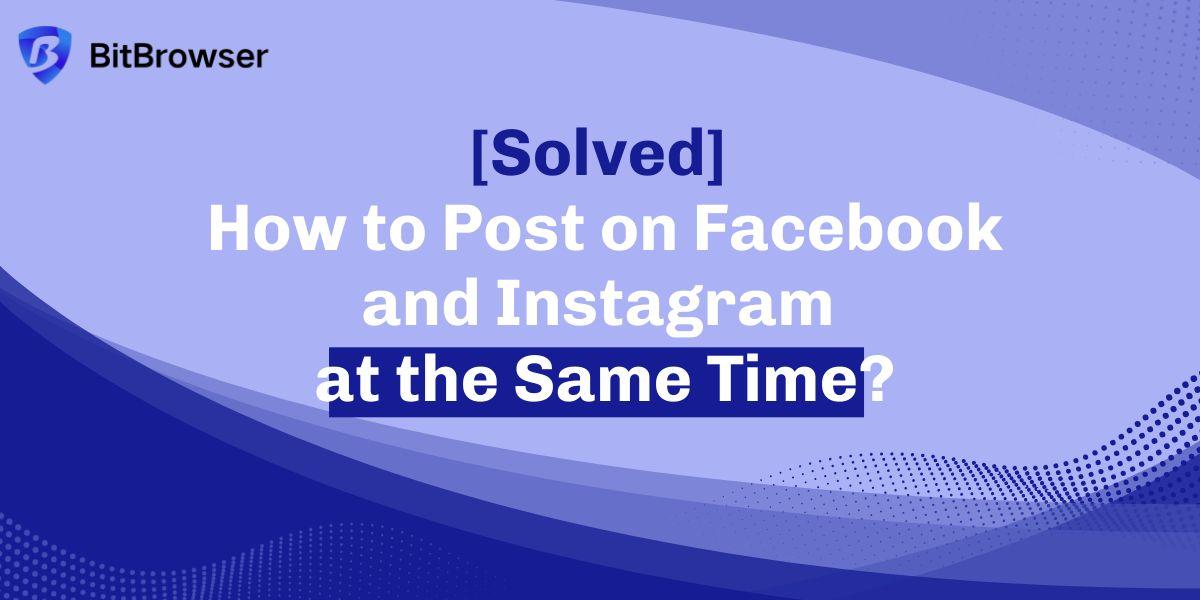 BitBrowser

[Solved]
How to Post on Facebook and Instagram at the Same Time?